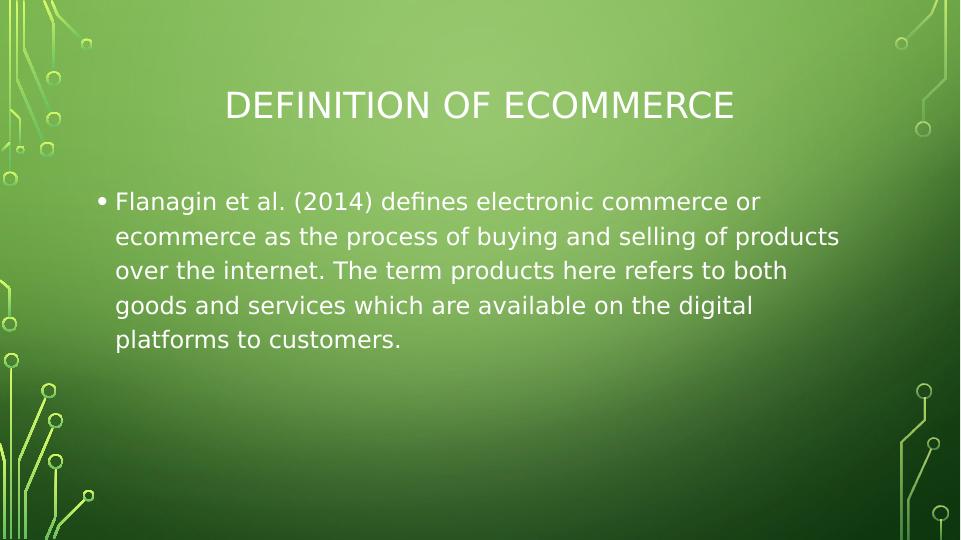 DEFINITION OF ECOMMERCE

• Flanagin et al. (2014) defines electronic commerce or ecommerce as the process of buying and selling of products over the internet. The term products here refers to both goods and services which are available on the digital platforms to customers.